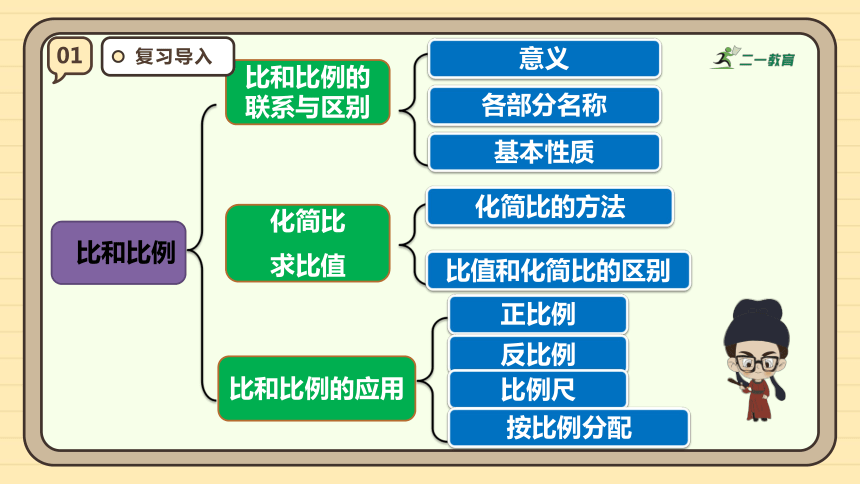 01

复习导入

二一教育

比和比例

比和比例的联系与区别

意义

各部分名称

基本性质

化简比
求比值

化简比的方法

比值和化简比的区别

比和比例的应用

正比例

反比例

比例尺

按比例分配